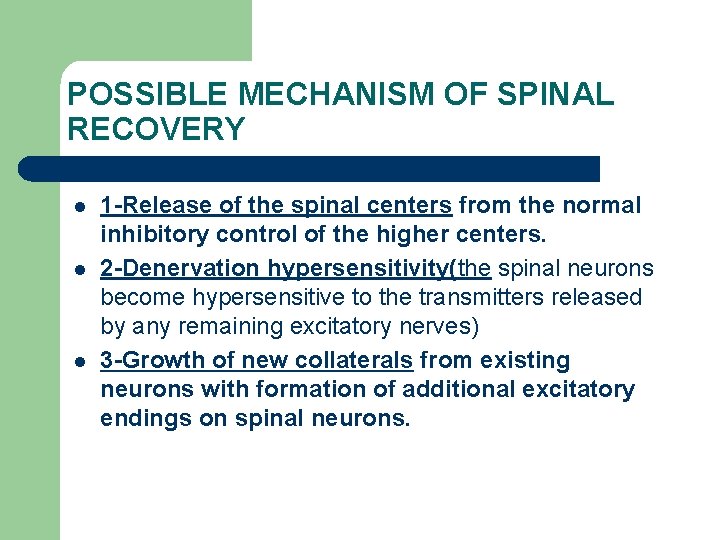 POSSIBLE MECHANISM OF SPINAL RECOVERY

- 1-Release of the spinal centers from the normal inhibitory control of the higher centers.
- 2-Denervation hypersensitivity(the spinal neurons become hypersensitive to the transmitters released by any remaining excitatory nerves)
- 3-Growth of new collaterals from existing neurons with formation of additional excitatory endings on spinal neurons.